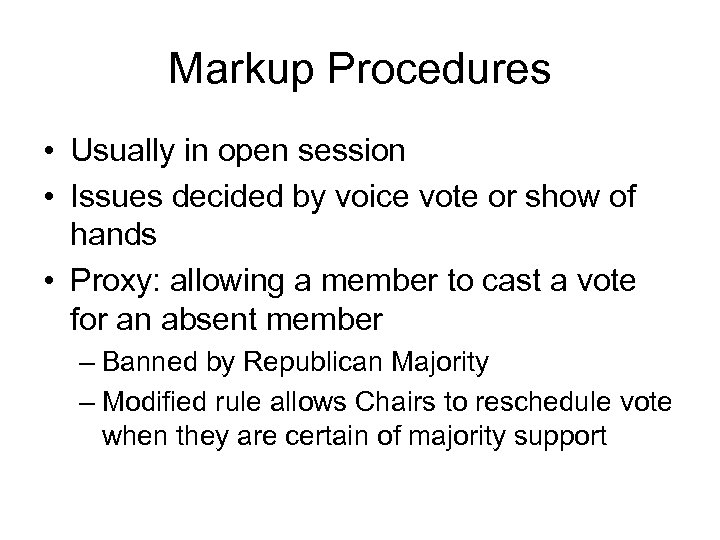 Markup Procedures

• Usually in open session
• Issues decided by voice vote or show of hands
• Proxy: allowing a member to cast a vote for an absent member
 – Banned by Republican Majority
 – Modified rule allows Chairs to reschedule vote when they are certain of majority support